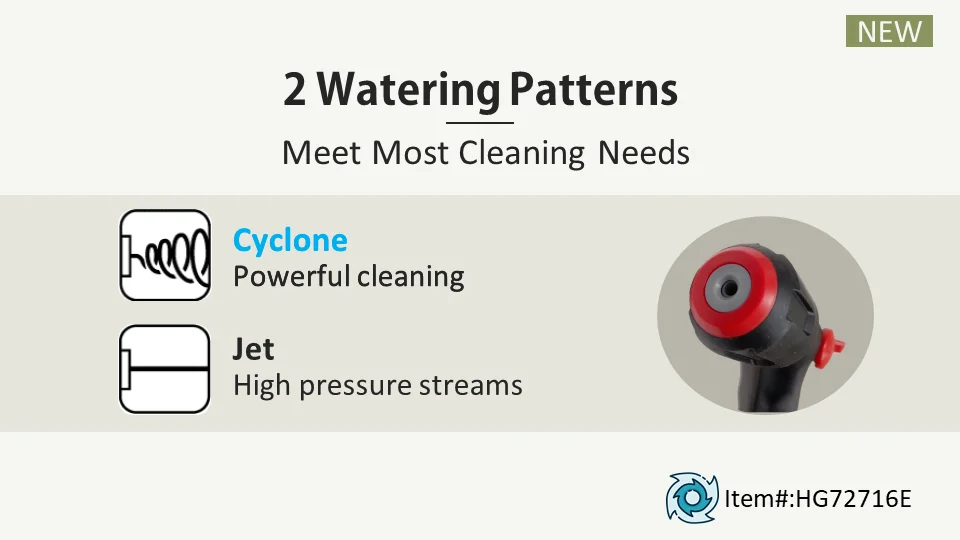 NEW

2 Watering Patterns

Meet Most Cleaning Needs

Cyclone
Powerful cleaning

Jet
High pressure streams

Item#:HG72716E